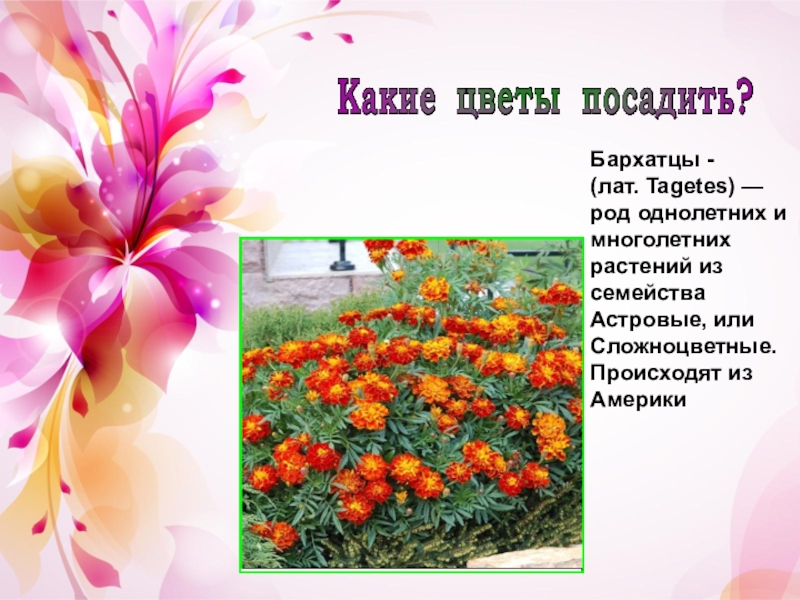 Какие цветы посадить?

Бархатцы - (лат. Tagetes) — род однолетних и многолетних растений из семейства Астровые, или Сложноцветные. Происходят из Америки